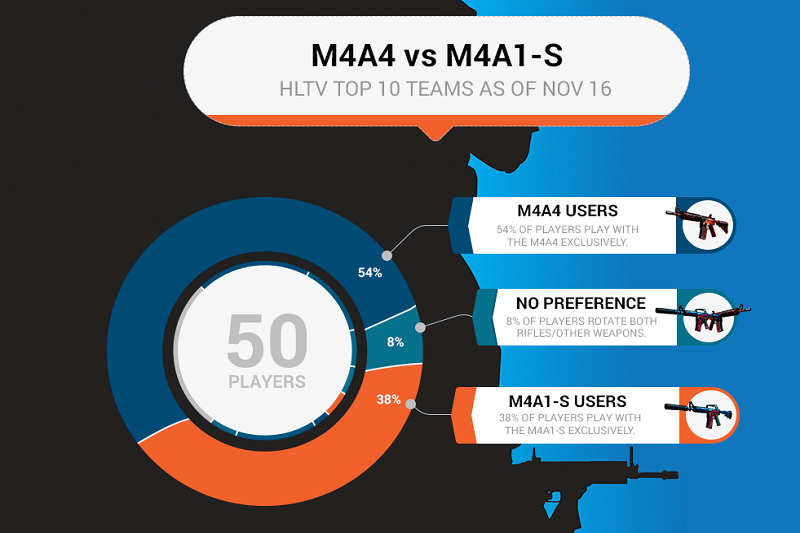 M4A4 vs M4A1-S
HLTV TOP 10 TEAMS AS OF NOV 16

50
PLAYERS

54%
8%
38%

M4A4 USERS
54% OF PLAYERS PLAY WITH THE M4A4 EXCLUSIVELY.

NO PREFERENCE
8% OF PLAYERS ROTATE BOTH RIFLES/OTHER WEAPONS.

M4A1-S USERS
38% OF PLAYERS PLAY WITH THE M4A1-S EXCLUSIVELY.